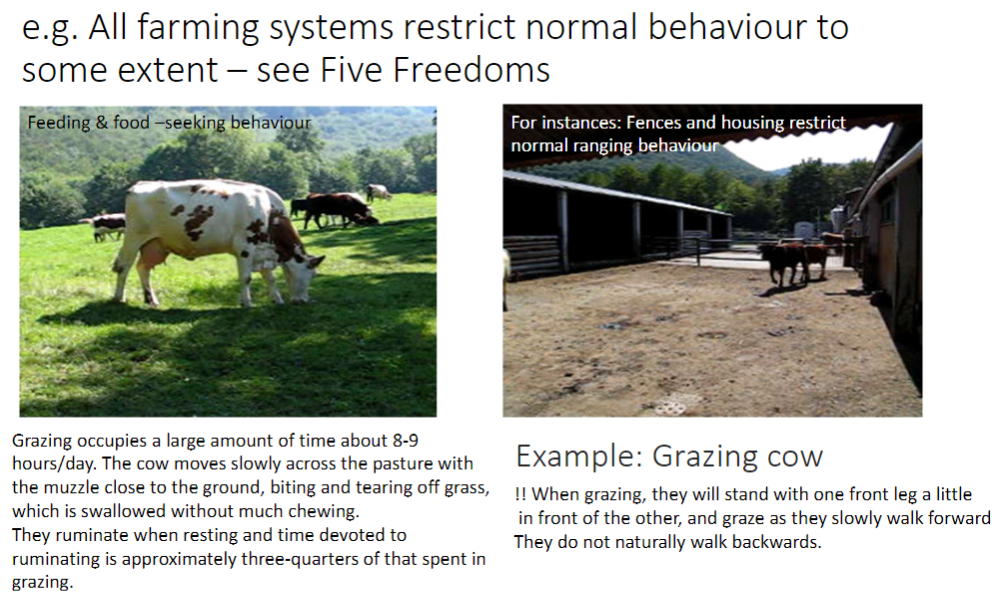 e.g. All farming systems restrict normal behaviour to some extent – see Five Freedoms

Feeding & food –seeking behaviour

Grazing occupies a large amount of time about 8-9 hours/day. The cow moves slowly across the pasture with the muzzle close to the ground, biting and tearing off grass, which is swallowed without much chewing.
They ruminate when resting and time devoted to ruminating is approximately three-quarters of that spent in grazing.

For instances: Fences and housing restrict normal ranging behaviour

Example: Grazing cow

!! When grazing, they will stand with one front leg a little in front of the other, and graze as they slowly walk forward
They do not naturally walk backwards.